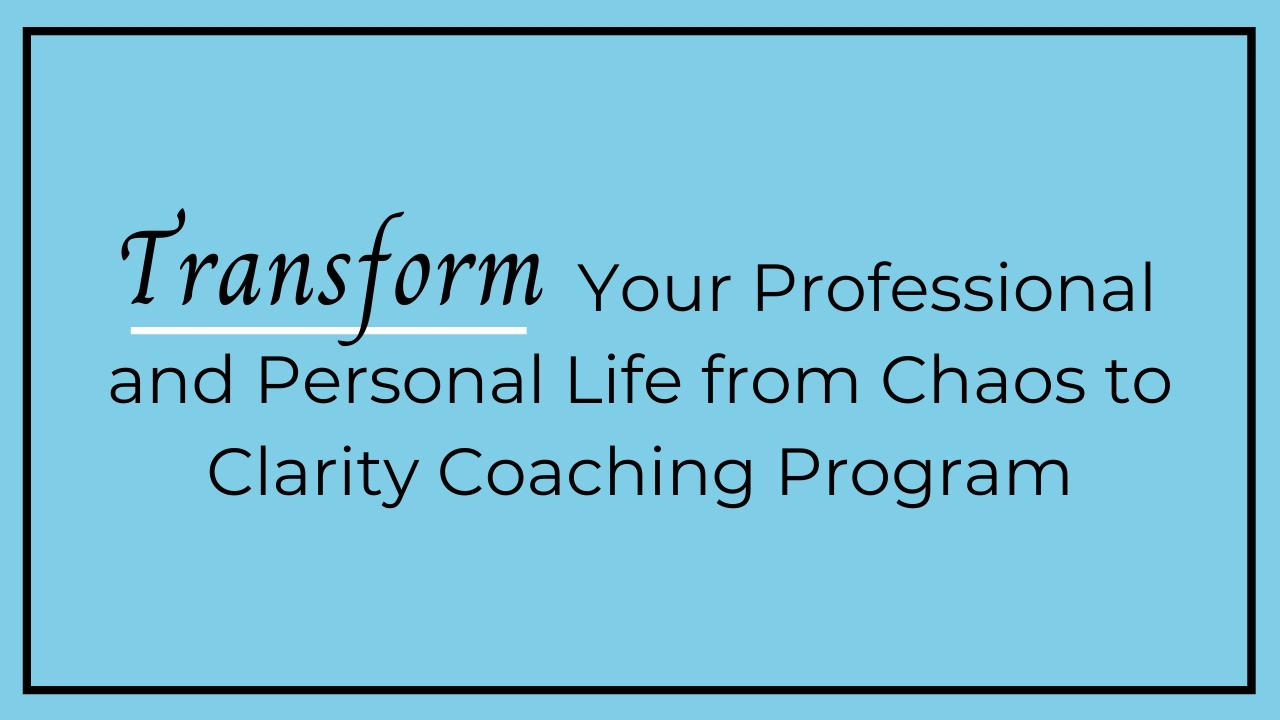 Transform Your Professional and Personal Life from Chaos to Clarity Coaching Program